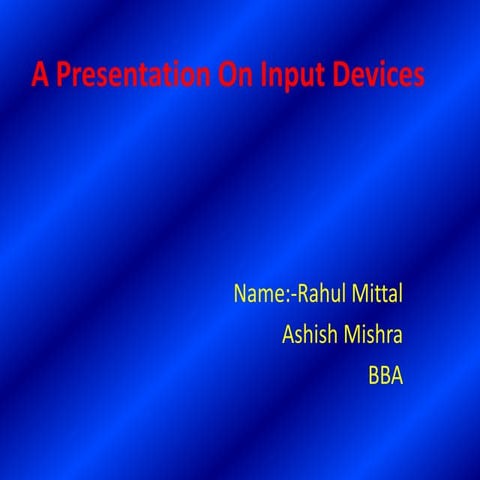 A Presentation On Input Devices

Name:-Rahul Mittal

Ashish Mishra

BBA